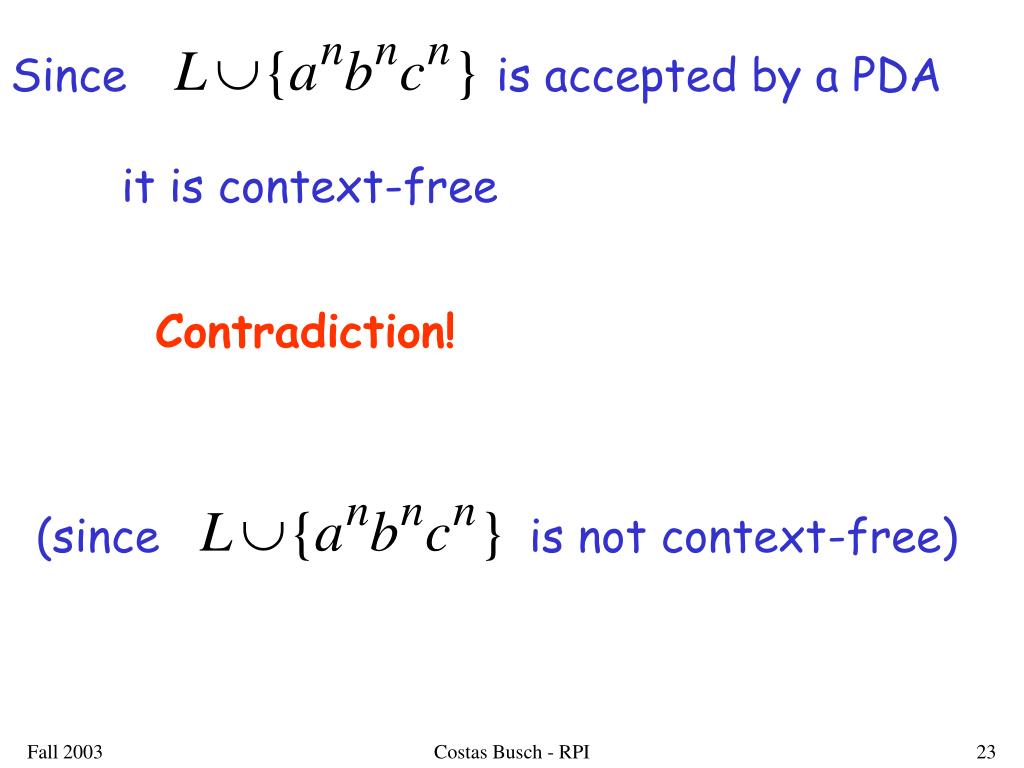 Since $L \cup \{a^n b^n c^n\}$ is accepted by a PDA

it is context-free

Contradiction!

(since $L \cup \{a^n b^n c^n\}$ is not context-free)

Fall 2003

Costas Busch - RPI

23